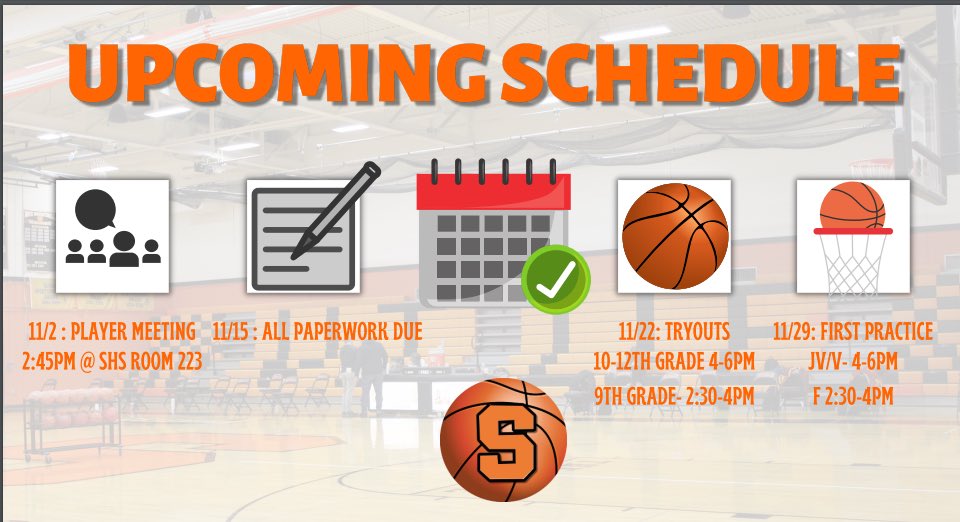 UPCOMING SCHEDULE

11/2 : PLAYER MEETING
2:45PM @ SHS ROOM 223

11/15 : ALL PAPERWORK DUE

11/22: TRYOUTS
10-12TH GRADE 4-6PM
9TH GRADE- 2:30-4PM

11/29: FIRST PRACTICE
JV/V- 4-6PM
F 2:30-4PM

S